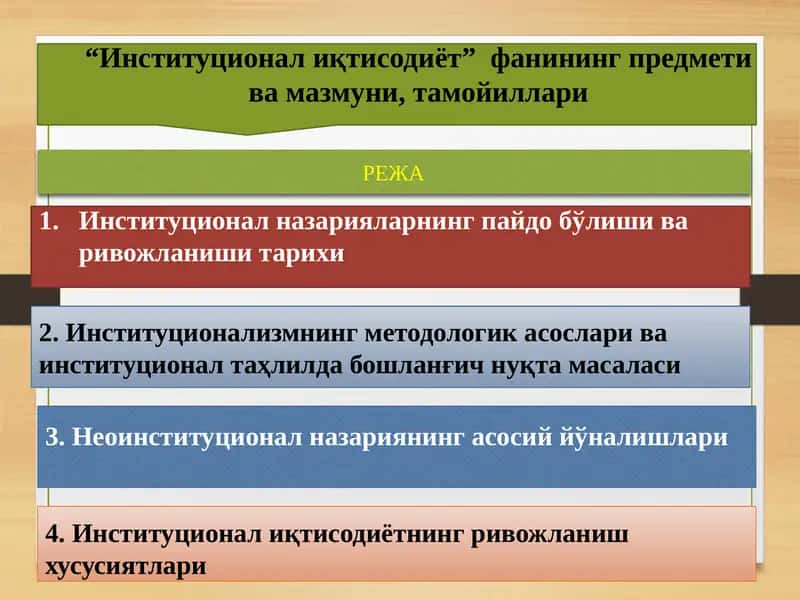 “Институционал иқтисодиёт” фанининг предмети ва мазмуни, тамойиллари

РЕЖА

1. Институционал назарияларнинг пайдо бўлиши ва ривожланиши тарихи

2. Институционализмнинг методологик асослари ва институционал таҳлилда бошланғич нуқта масаласи

3. Неоинституционал назариянинг асосий йўналишлари

4. Институционал иқтисодиётнинг ривожланиш хусусиятлари